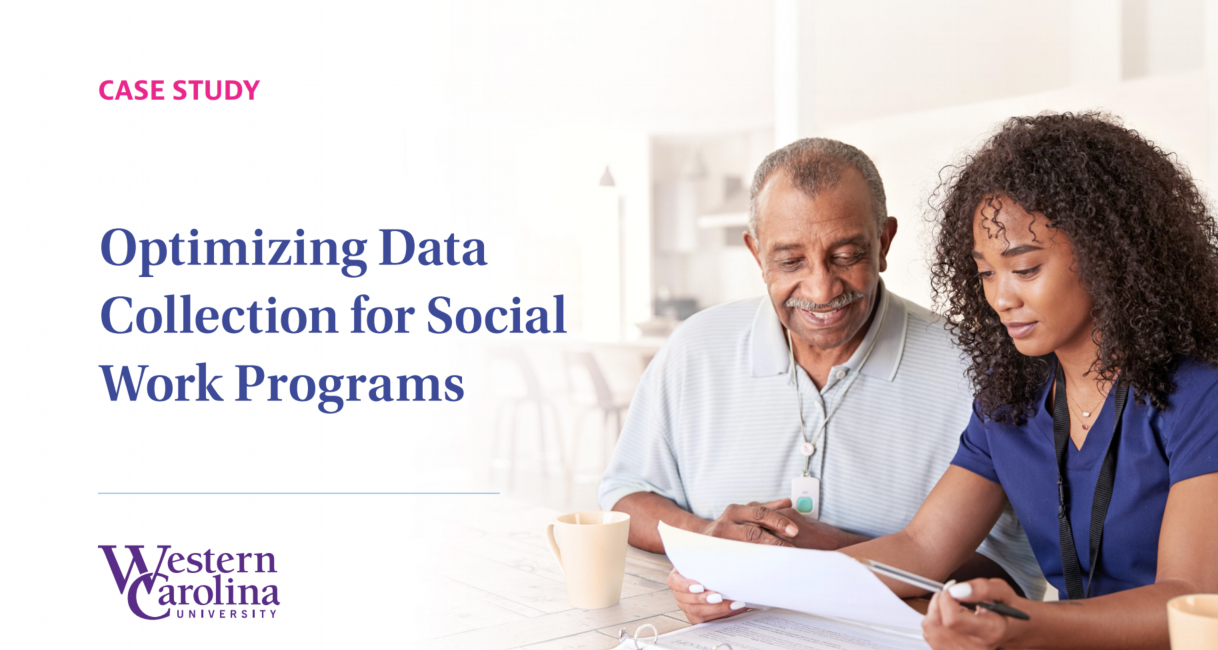 CASE STUDY

Optimizing Data Collection for Social Work Programs

Western Carolina UNIVERSITY